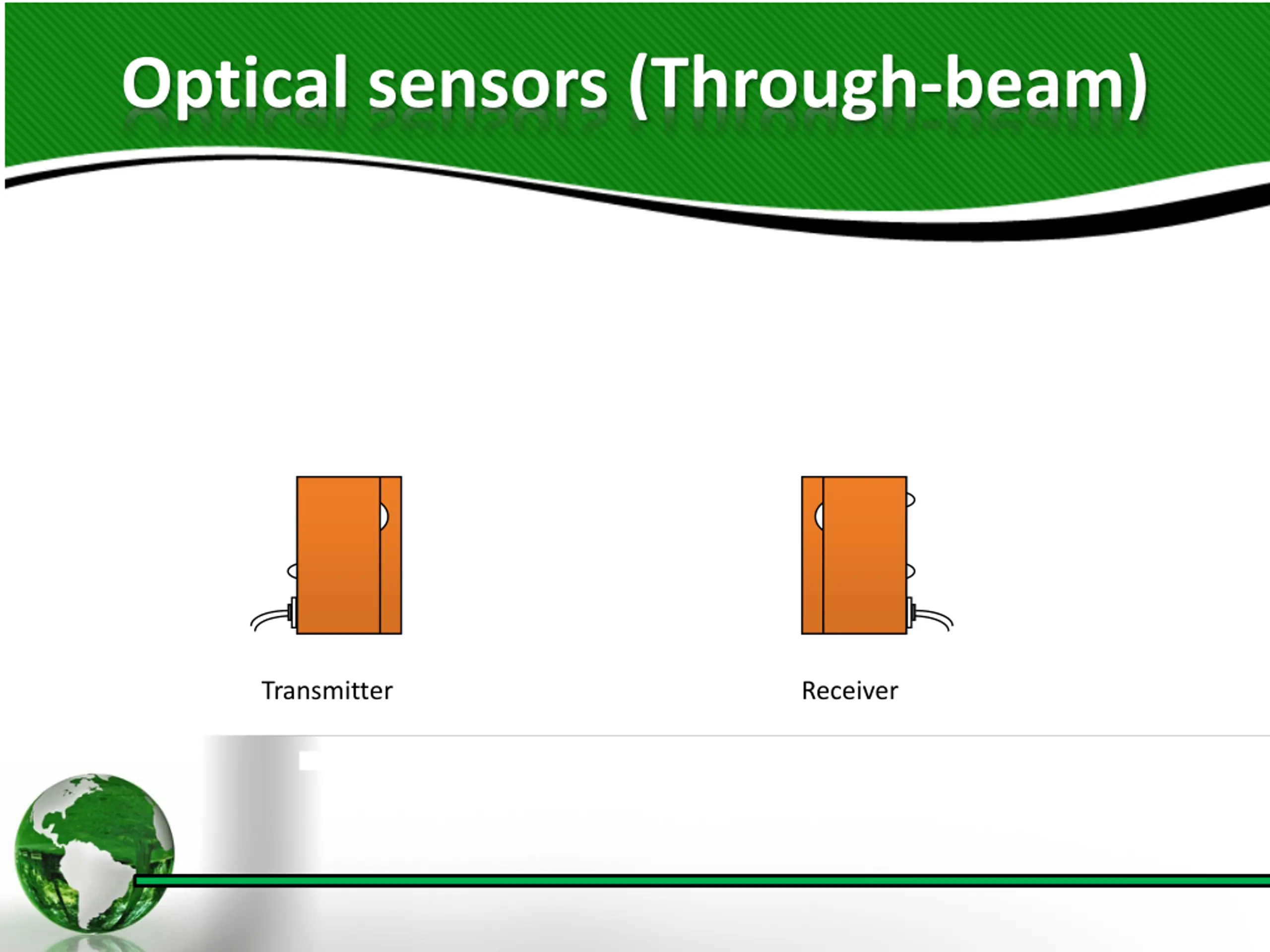 Optical sensors (Through-beam)

Transmitter

Receiver